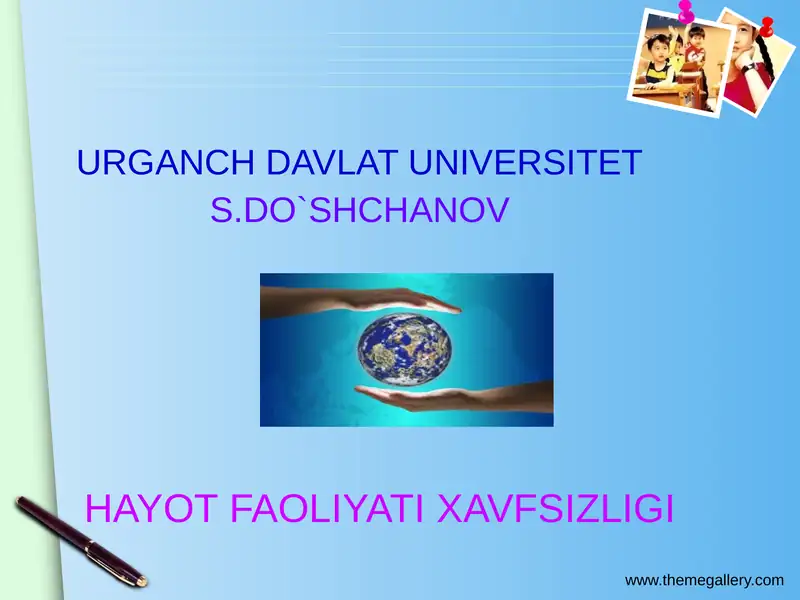 URGANCH DAVLAT UNIVERSITET
S.DO`SHCHANOV

HAYOT FAOLIYATI XAVFSIZLIGI

www.themegallery.com